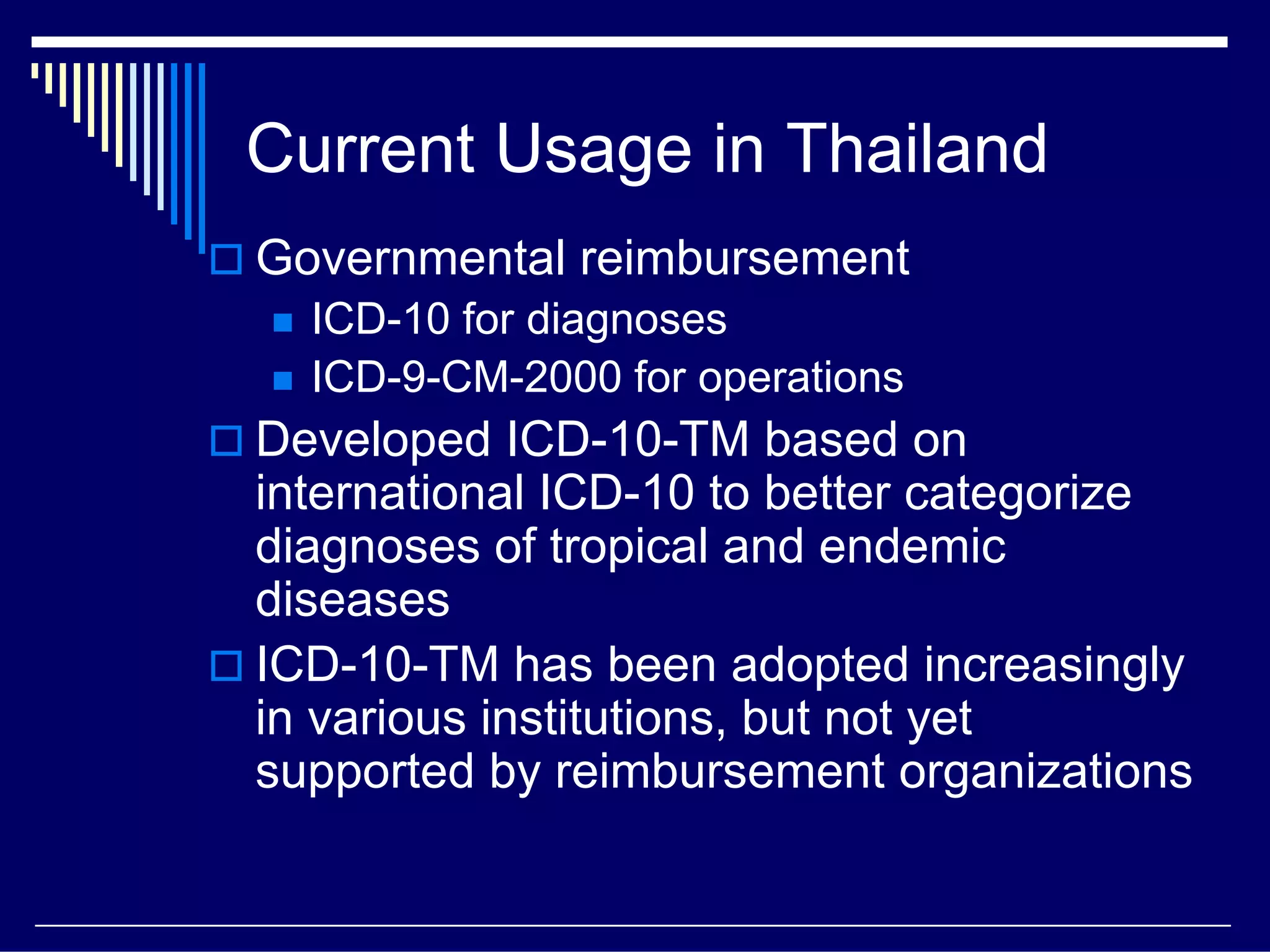 Current Usage in Thailand

Governmental reimbursement

ICD-10 for diagnoses

ICD-9-CM-2000 for operations

Developed ICD-10-TM based on international ICD-10 to better categorize diagnoses of tropical and endemic diseases

ICD-10-TM has been adopted increasingly in various institutions, but not yet supported by reimbursement organizations